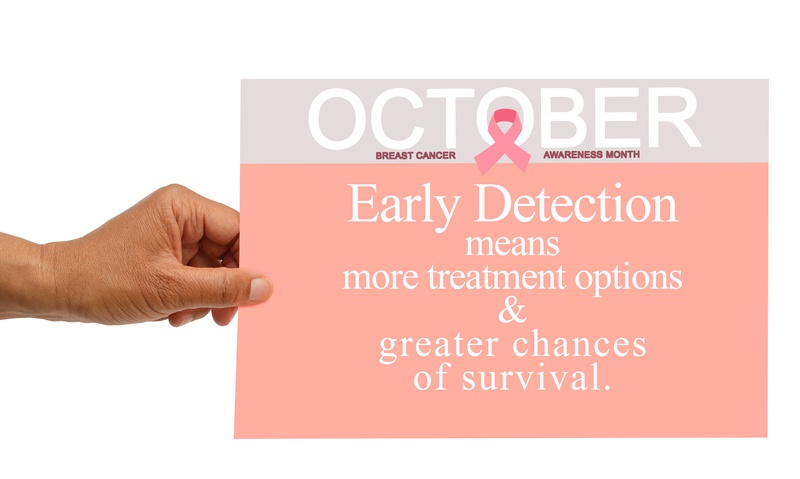 OCTOBER
BREAST CANCER AWARENESS MONTH

Early Detection
means
more treatment options
&
greater chances
of survival.